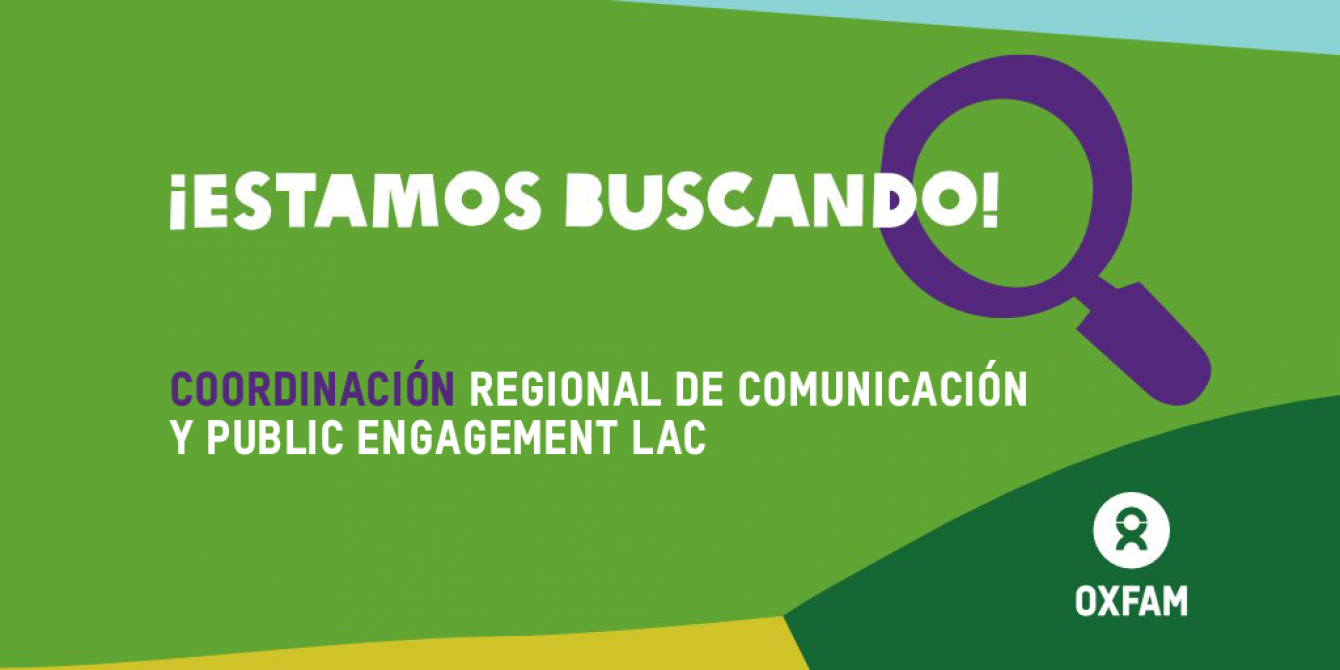 ¡ESTAMOS BUSCANDO!

COORDINACIÓN REGIONAL DE COMUNICACIÓN Y PUBLIC ENGAGEMENT LAC

OXFAM